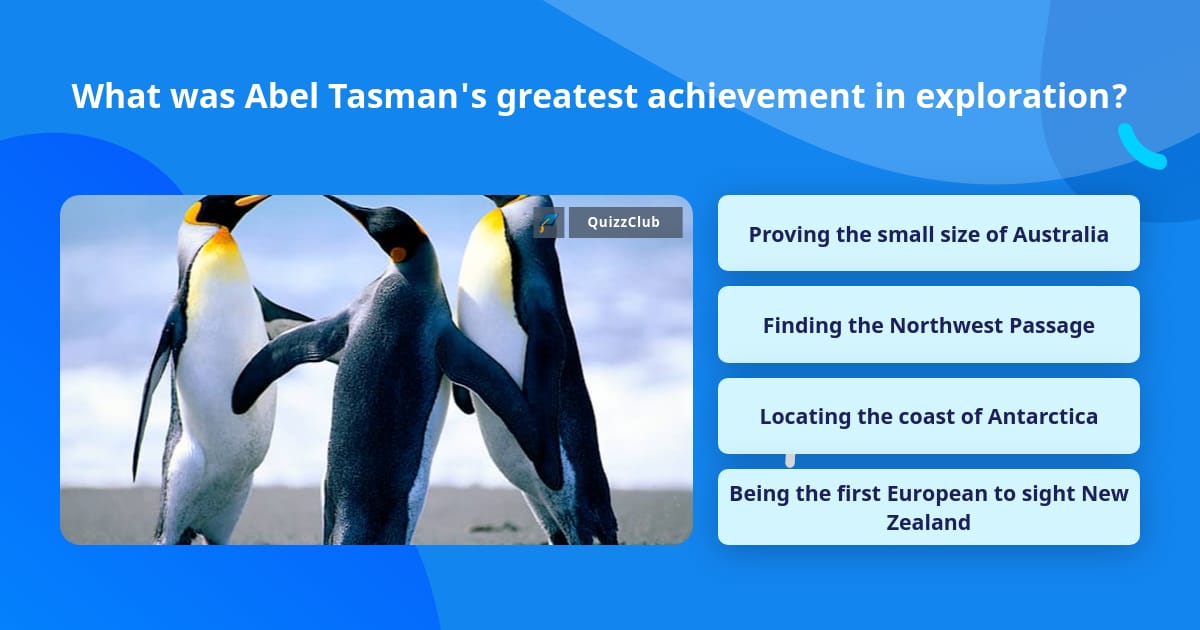 What was Abel Tasman's greatest achievement in exploration?

QuizzClub

Proving the small size of Australia

Finding the Northwest Passage

Locating the coast of Antarctica

Being the first European to sight New Zealand